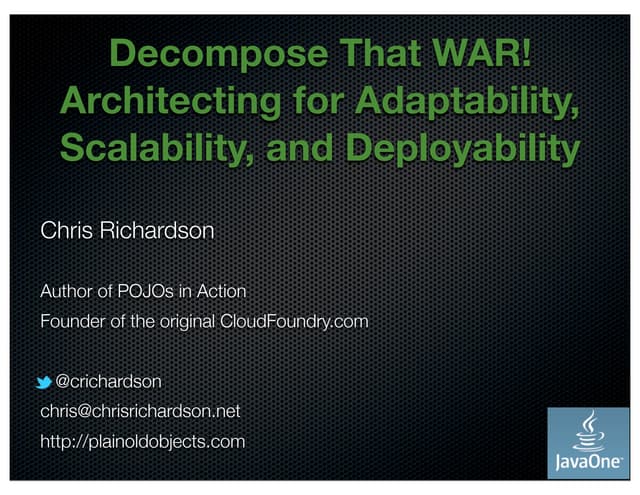 Decompose That WAR!
Architecting for Adaptability, Scalability, and Deployability

Chris Richardson

Author of POJOs in Action
Founder of the original CloudFoundry.com

@crichardson
chris@chrisrichardson.net
http://plainoldobjects.com

JavaOne